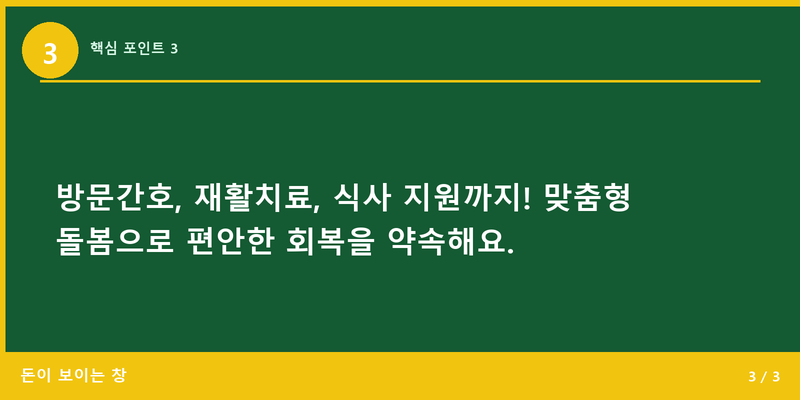 3

핵심 포인트 3

방문간호, 재활치료, 식사 지원까지! 맞춤형 돌봄으로 편안한 회복을 약속해요.

돈이 보이는 창

3 / 3